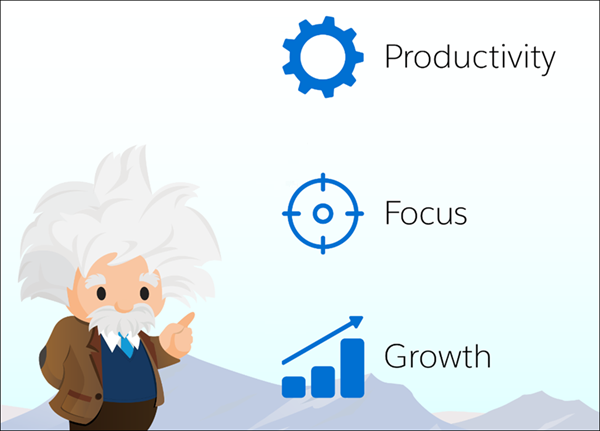 Productivity

Focus

Growth